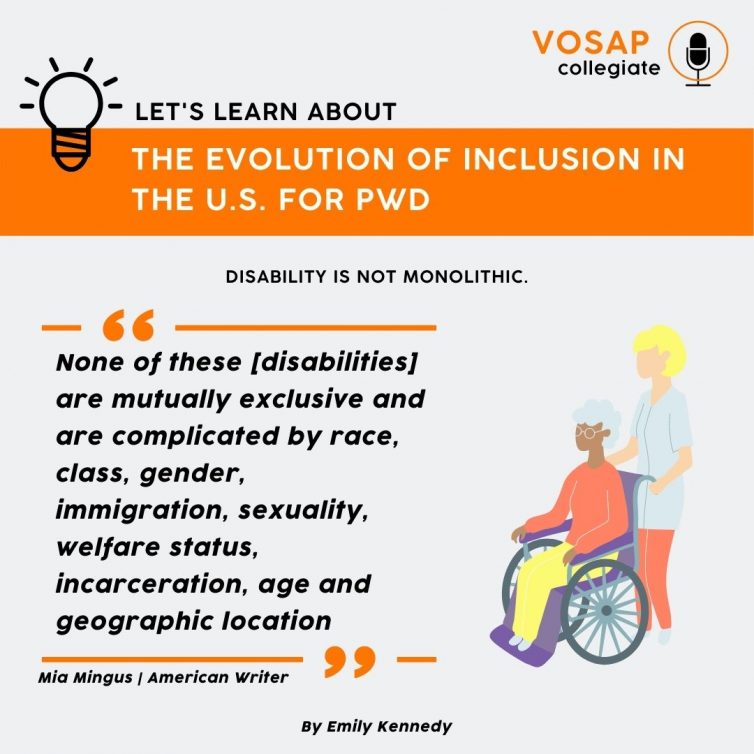 VOSAP
collegiate

LET'S LEARN ABOUT

THE EVOLUTION OF INCLUSION IN THE U.S. FOR PWD

DISABILITY IS NOT MONOLITHIC.

None of these [disabilities] are mutually exclusive and are complicated by race, class, gender, immigration, sexuality, welfare status, incarceration, age and geographic location

Mia Mingus | American Writer

By Emily Kennedy